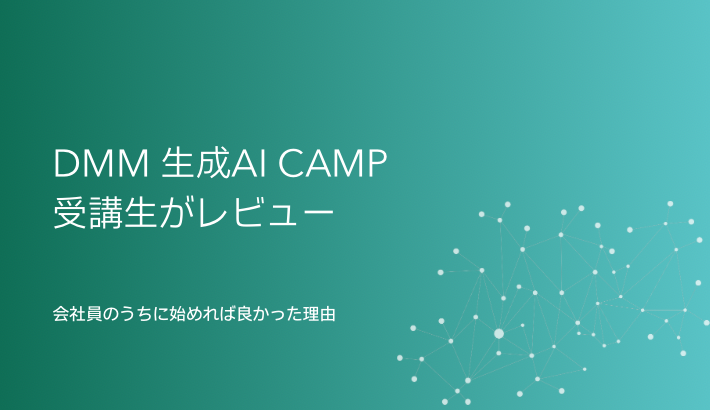 DMM 生成AI CAMP
受講生がレビュー

会社員のうちに始めれば良かった理由